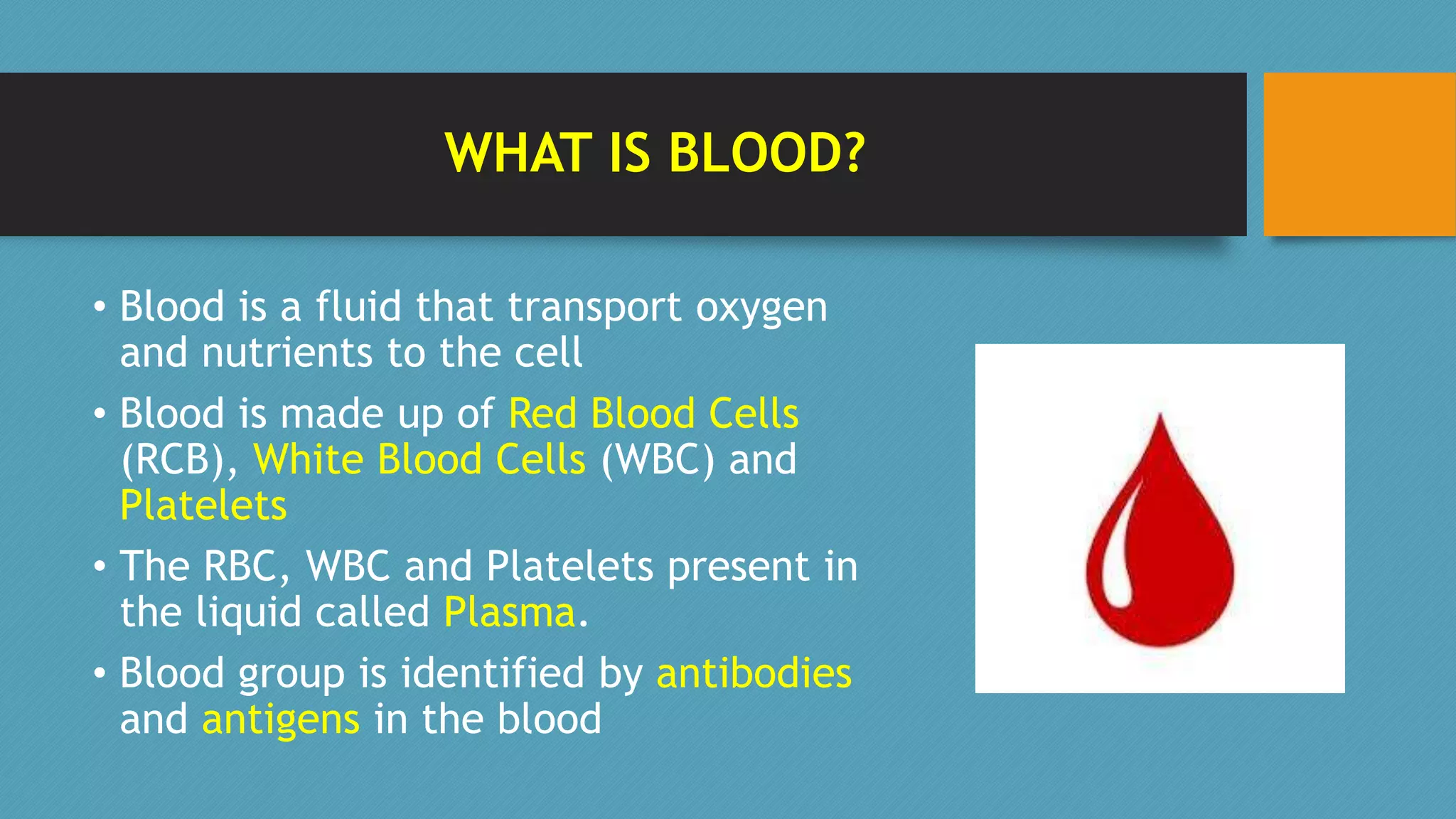 WHAT IS BLOOD?

• Blood is a fluid that transport oxygen and nutrients to the cell

• Blood is made up of Red Blood Cells (RCB), White Blood Cells (WBC) and Platelets

• The RBC, WBC and Platelets present in the liquid called Plasma.

• Blood group is identified by antibodies and antigens in the blood